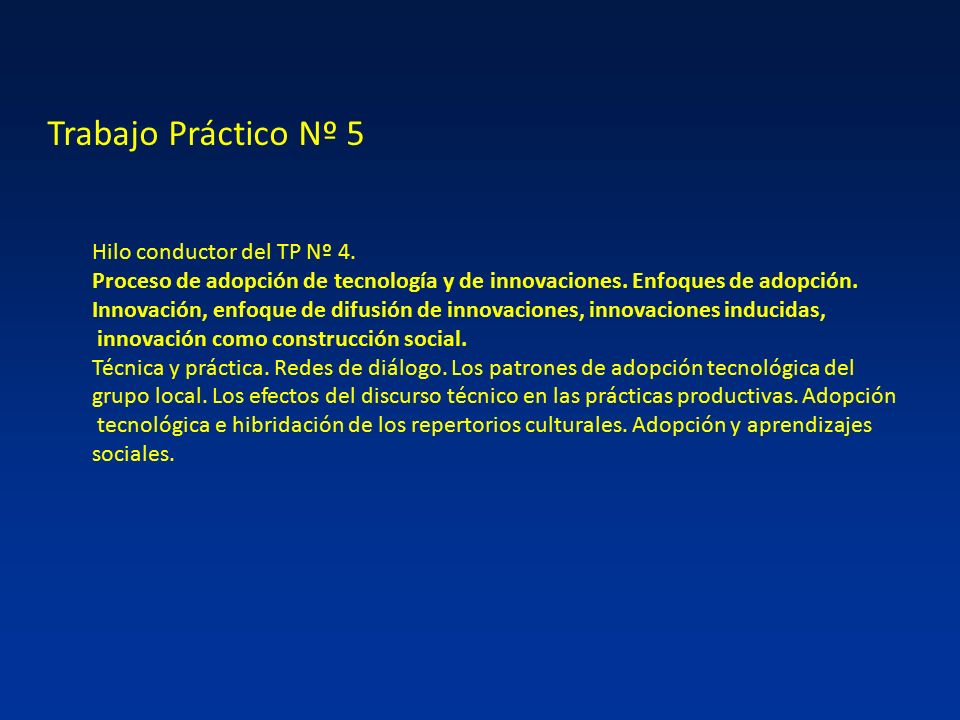 Trabajo Práctico Nº 5

Hilo conductor del TP Nº 4.
Proceso de adopción de tecnología y de innovaciones. Enfoques de adopción. Innovación, enfoque de difusión de innovaciones, innovaciones inducidas, innovación como construcción social.
Técnica y práctica. Redes de diálogo. Los patrones de adopción tecnológica del grupo local. Los efectos del discurso técnico en las prácticas productivas. Adopción tecnológica e hibridación de los repertorios culturales. Adopción y aprendizajes sociales.